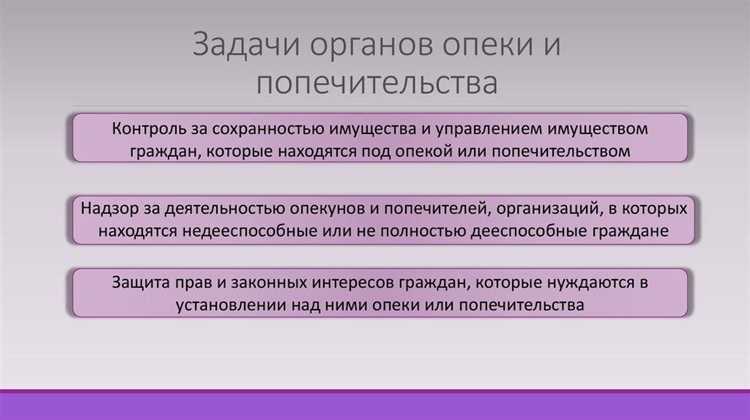 Задачи органов опеки и попечительства

Контроль за сохранностью имущества и управлением имуществом граждан, которые находятся под опекой или попечительством

Надзор за деятельностью опекунов и попечителей, организаций, в которых находятся недееспособные или не полностью дееспособные граждане

Защита прав и законных интересов граждан, которые нуждаются в установлении над ними опеки или попечительства